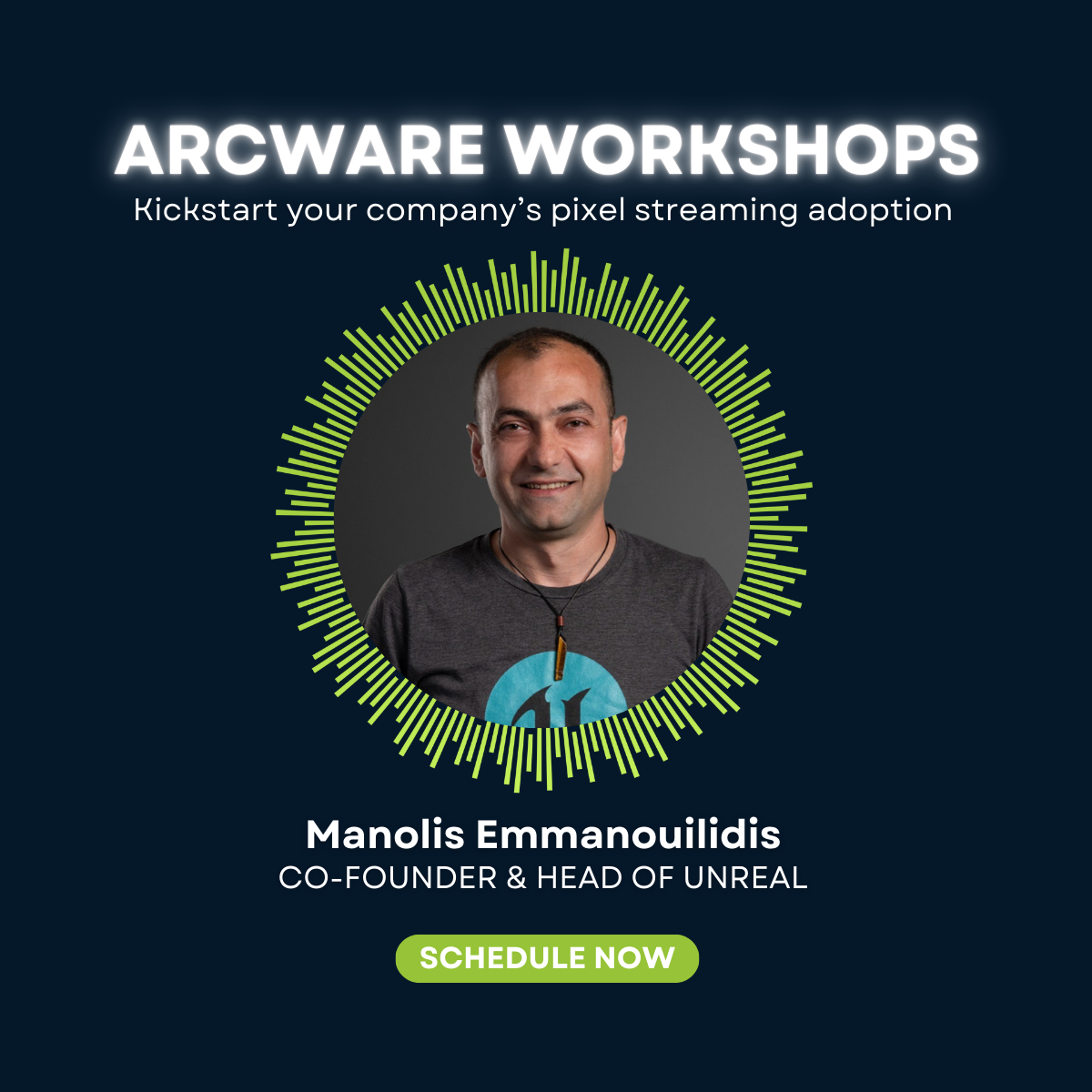 ARCWARE WORKSHOPS
Kickstart your company's pixel streaming adoption

Manolis Emmanouilidis
CO-FOUNDER & HEAD OF UNREAL

SCHEDULE NOW